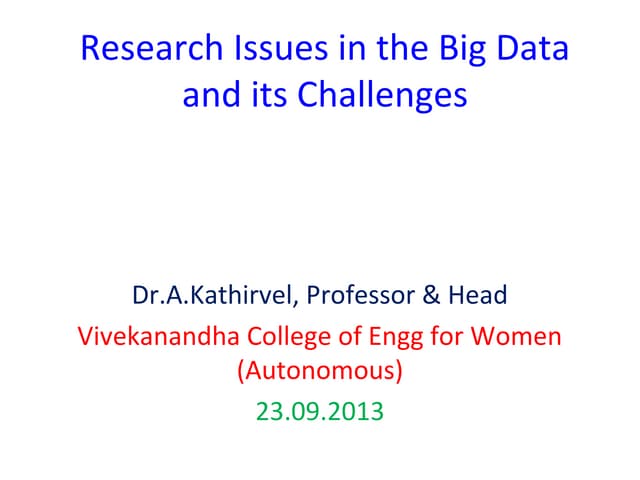 Research Issues in the Big Data and its Challenges

Dr.A.Kathirvel, Professor & Head

Vivekanandha College of Engg for Women (Autonomous)

23.09.2013